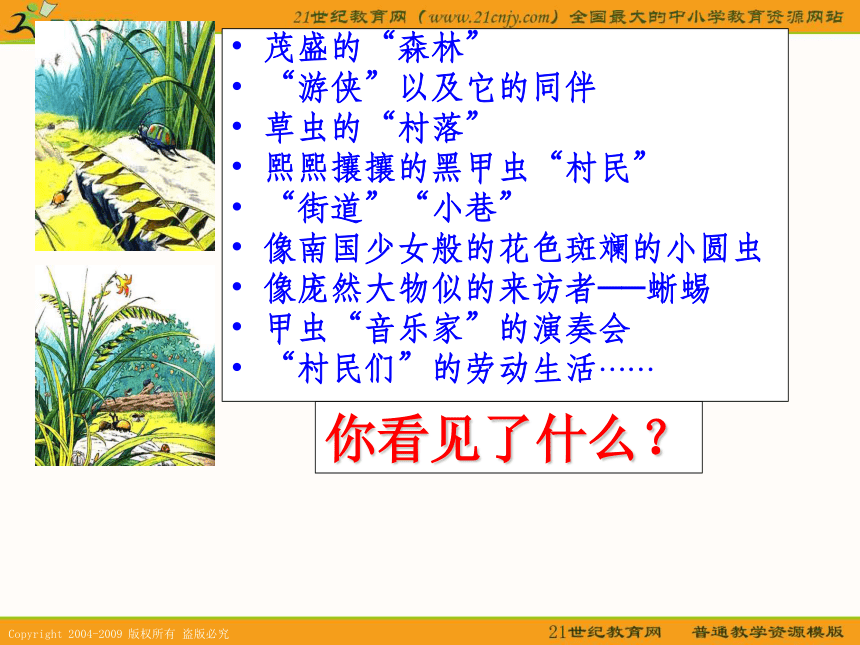 21世纪教育网（www.21cnjy.com）全国最大的中小学教育资源网站

• 茂盛的“森林”
• “游侠”以及它的同伴
• 草虫的“村落”
• 熙熙攘攘的黑甲虫“村民”
• “街道”“小巷”
• 像南国少女般的花色斑斓的小圆虫
• 像庞然大物似的来访者——蜥蜴
• 甲虫“音乐家”的演奏会
• “村民们”的劳动生活……

你看见了什么？

Copyright 2004-2009 版权所有 盗版必究

21世纪教育网 普通教学资源模版